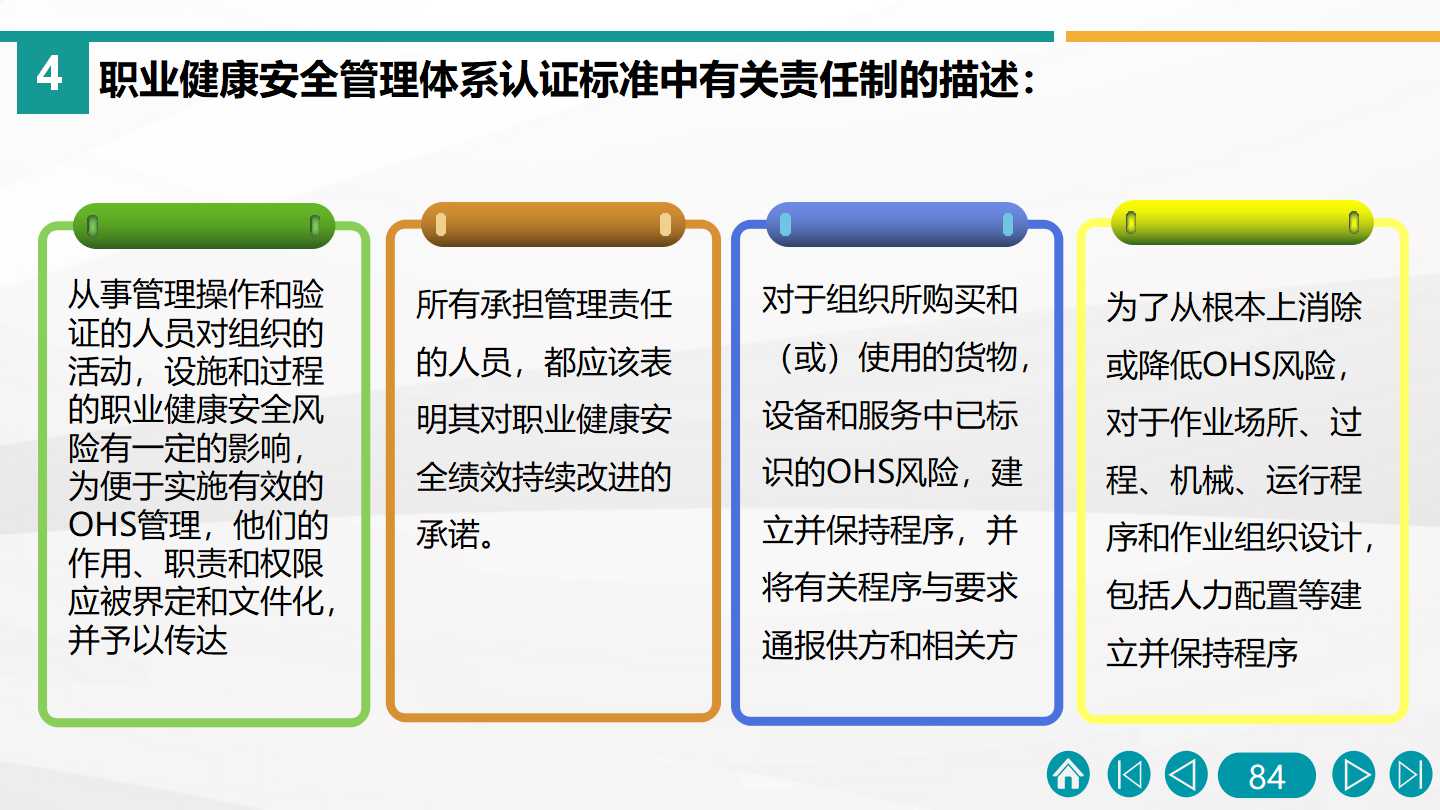 4 职业健康安全管理体系认证标准中有关责任制的描述：

从事管理操作和验证的人员对组织的活动，设施和过程的职业健康安全风险有一定的影响，为便于实施有效的OHS管理，他们的作用、职责和权限应被界定和文件化，并予以传达

所有承担管理责任的人员，都应该表明其对职业健康安全绩效持续改进的承诺。

对于组织所购买和（或）使用的货物，设备和服务中已标识的OHS风险，建立并保持程序，并将有关程序与要求通报供方和相关方

为了从根本上消除或降低OHS风险，对于作业场所、过程、机械、运行程序和作业组织设计，包括人力配置等建立并保持程序

84